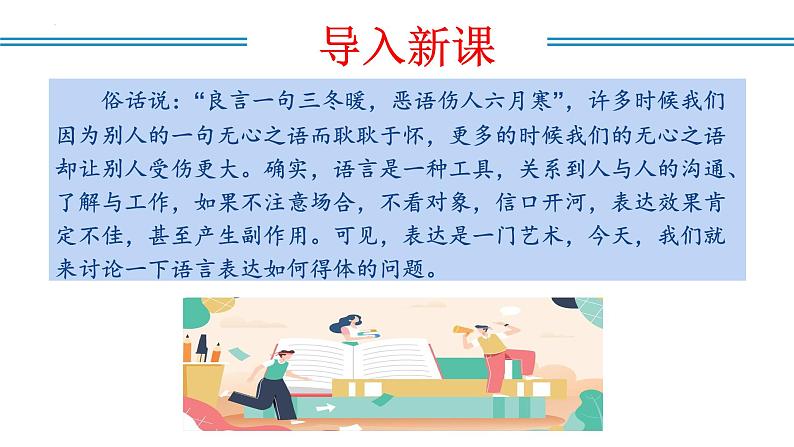 导入新课

俗话说：“良言一句三冬暖，恶语伤人六月寒”，许多时候我们因为别人的一句无心之语而耿耿于怀，更多的时候我们的无心之语却让别人受伤更大。确实，语言是一种工具，关系到人与人的沟通、了解与工作，如果不注意场合，不看对象，信口开河，表达效果肯定不佳，甚至产生副作用。可见，表达是一门艺术，今天，我们就来讨论一下语言表达如何得体的问题。